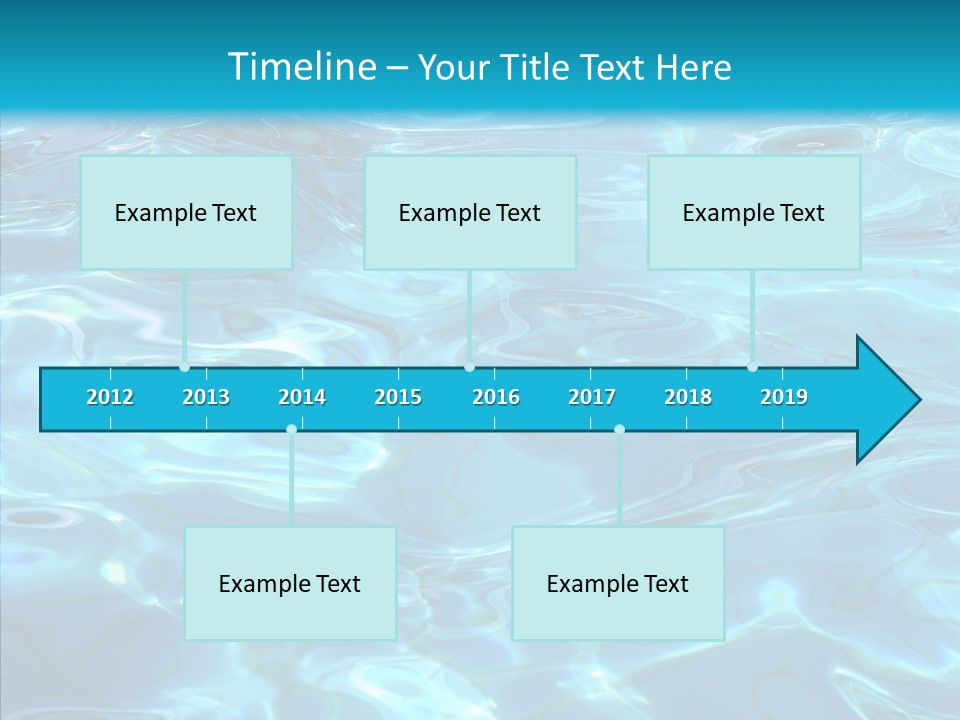 Timeline – Your Title Text Here

Example Text

Example Text

Example Text

2012 2013 2014 2015 2016 2017 2018 2019

Example Text

Example Text